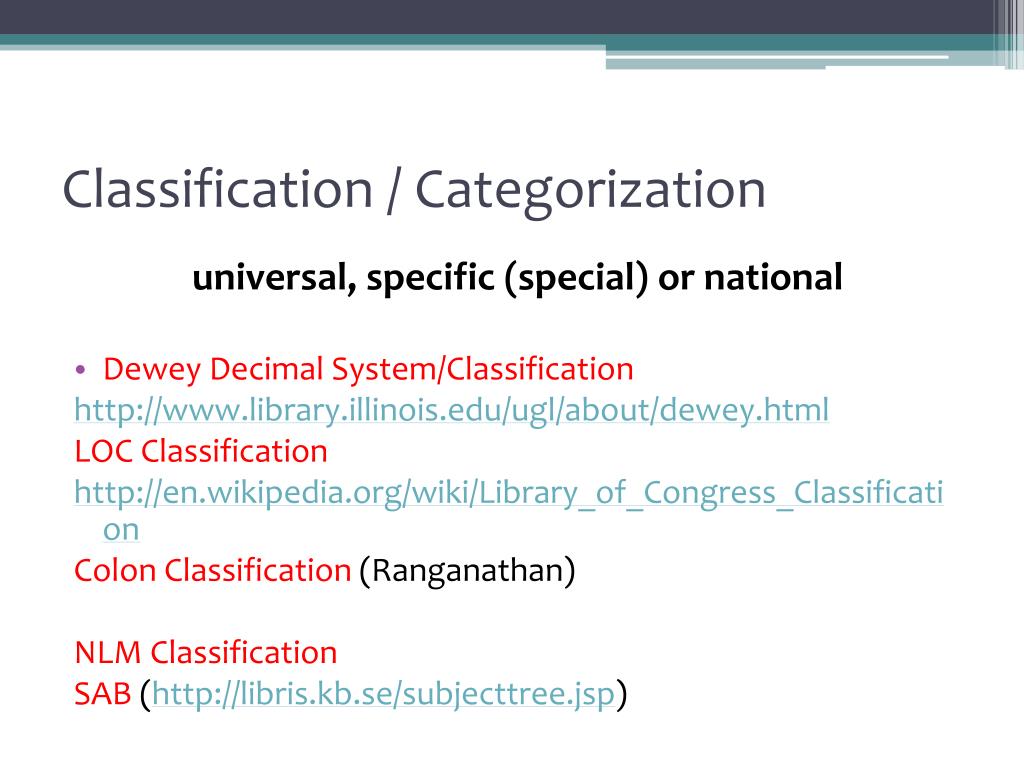 Classification / Categorization

universal, specific (special) or national

• Dewey Decimal System/Classification
http://www.library.illinois.edu/ugl/about/dewey.html
LOC Classification
http://en.wikipedia.org/wiki/Library_of_Congress_Classification
Colon Classification (Ranganathan)

NLM Classification
SAB (http://libris.kb.se/subjecttree.jsp)